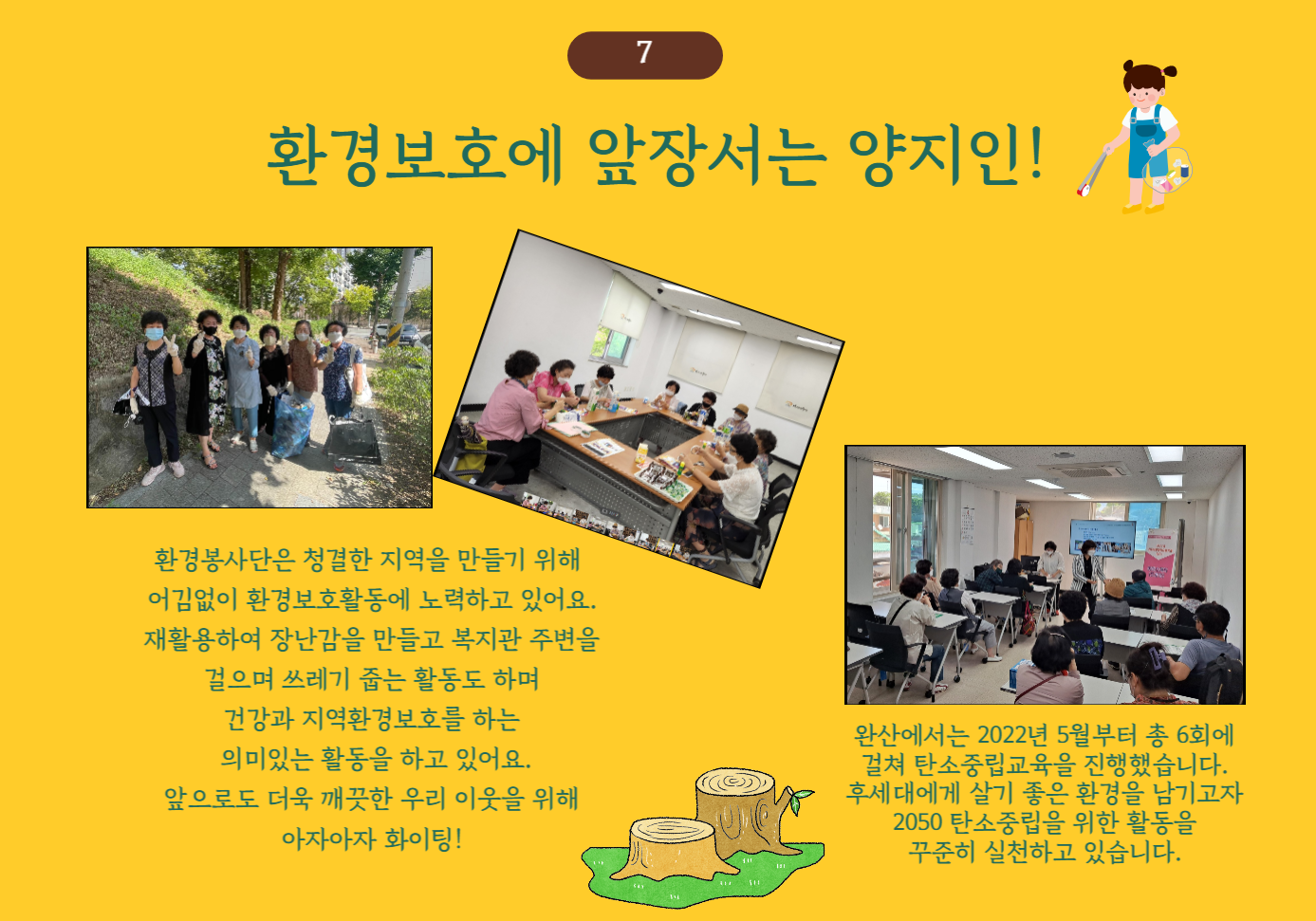 7

환경보호에 앞장서는 양지인!

환경봉사단은 청결한 지역을 만들기 위해 어김없이 환경보호활동에 노력하고 있어요. 재활용하여 장난감을 만들고 복지관 주변을 걸으며 쓰레기 줍는 활동도 하며 건강과 지역환경보호를 하는 의미있는 활동을 하고 있어요. 앞으로도 더욱 깨끗한 우리 이웃을 위해 아자아자 화이팅!

완산에서는 2022년 5월부터 총 6회에 걸쳐 탄소중립교육을 진행했습니다. 후세대에게 살기 좋은 환경을 남기고자 2050 탄소중립을 위한 활동을 꾸준히 실천하고 있습니다.